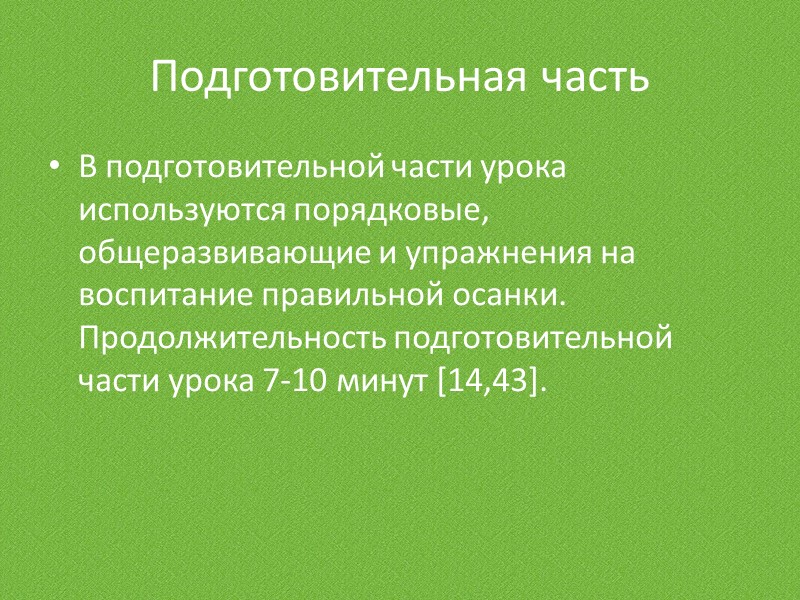 Подготовительная часть

• В подготовительной части урока используются порядковые, общеразвивающие и упражнения на воспитание правильной осанки. Продолжительность подготовительной части урока 7-10 минут [14,43].